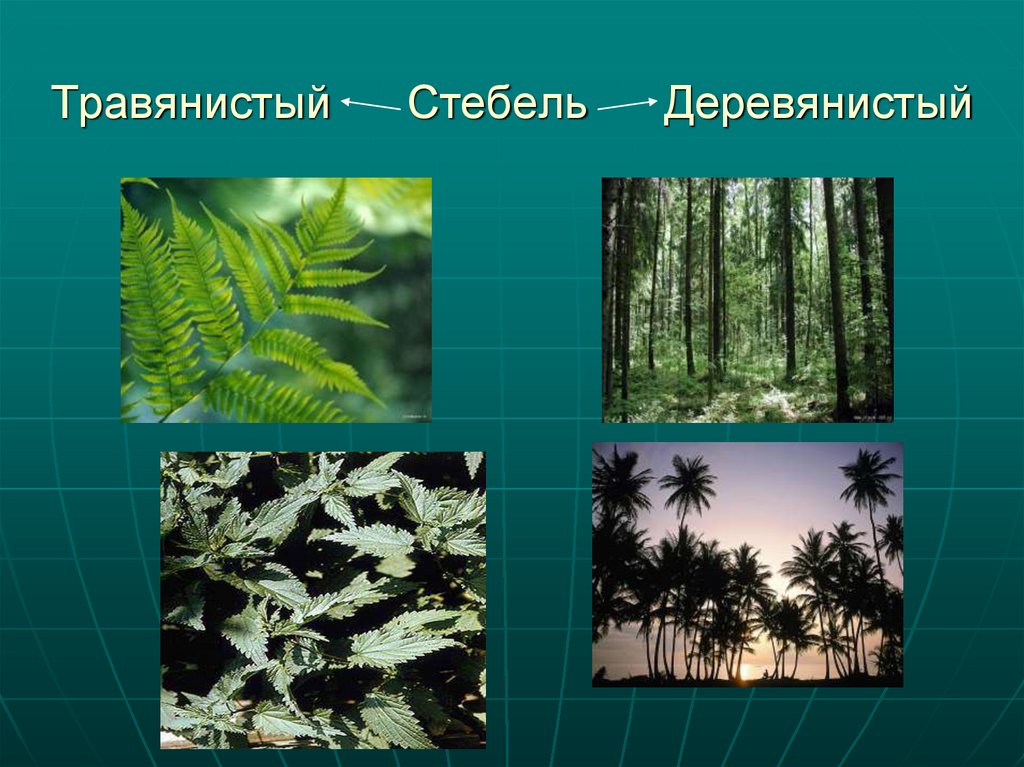 Травянистый ← Стебель → Деревянистый